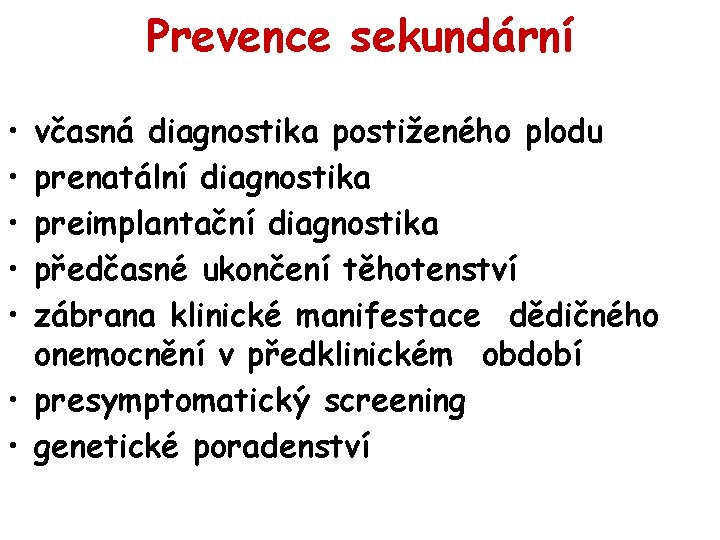 Prevence sekundární

• včasná diagnostika postiženého plodu
• prenatální diagnostika
• preimplantační diagnostika
• předčasné ukončení těhotenství
• zábrana klinické manifestace dědičného onemocnění v předklinickém období
• presymptomatický screening
• genetické poradenství